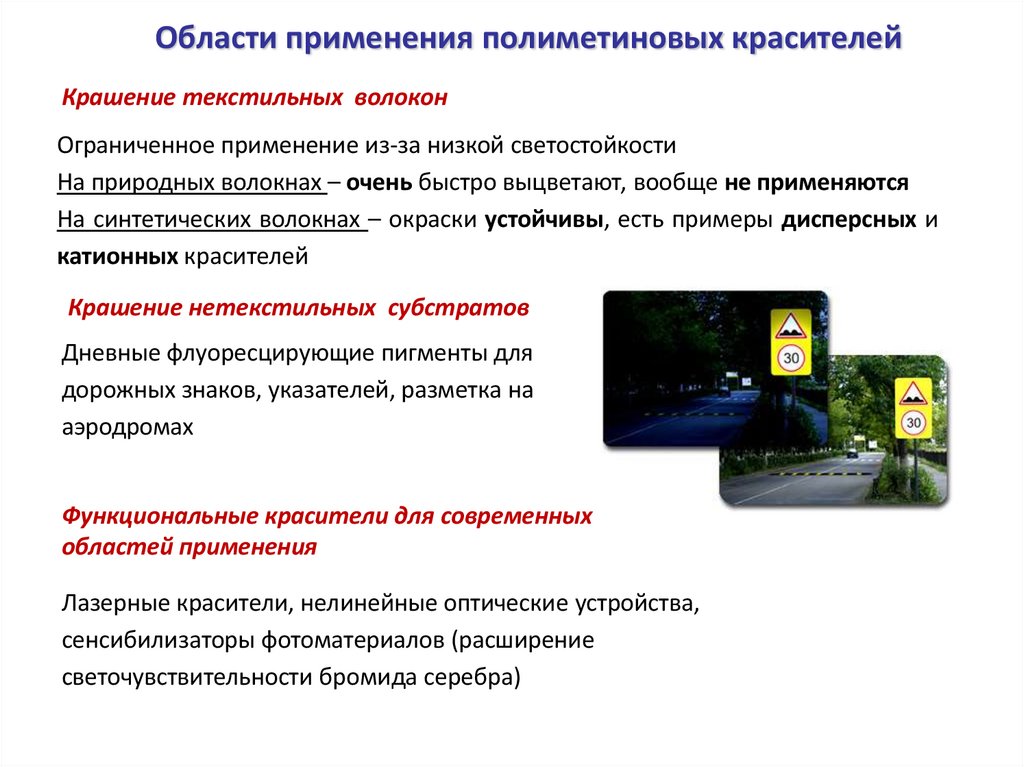 Области применения полиметиновых красителей

Крашение текстильных волокон

Ограниченное применение из-за низкой светостойкости
На природных волокнах – очень быстро выцветают, вообще не применяются
На синтетических волокнах – окраски устойчивы, есть примеры дисперсных и катионных красителей

Крашение нетекстильных субстратов

Дневные флуоресцирующие пигменты для дорожных знаков, указателей, разметка на аэродромах

30

30

Функциональные красители для современных областей применения

Лазерные красители, нелинейные оптические устройства, сенсибилизаторы фотоматериалов (расширение светочувствительности бромида серебра)